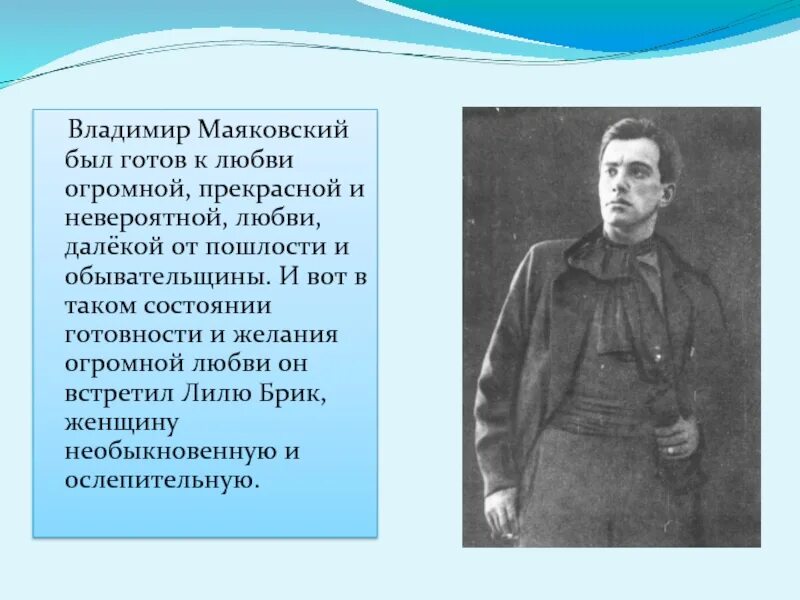 Владимир Маяковский был готов к любви огромной, прекрасной и невероятной, любви, далёкой от пошлости и обывательщины. И вот в таком состоянии готовности и желания огромной любви он встретил Лилю Брик, женщину необыкновенную и ослепительную.